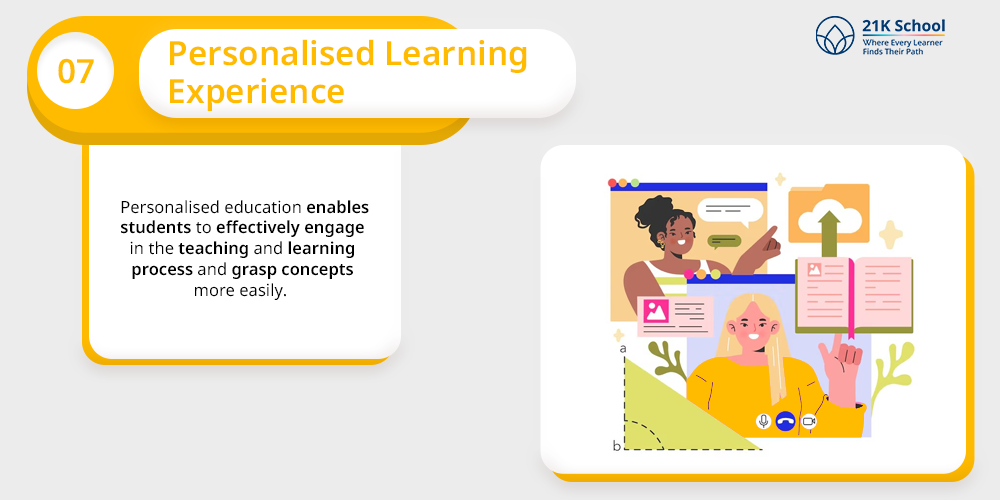 07

Personalised Learning Experience

21K School
Where Every Learner Finds Their Path

Personalised education enables students to effectively engage in the teaching and learning process and grasp concepts more easily.

a
b